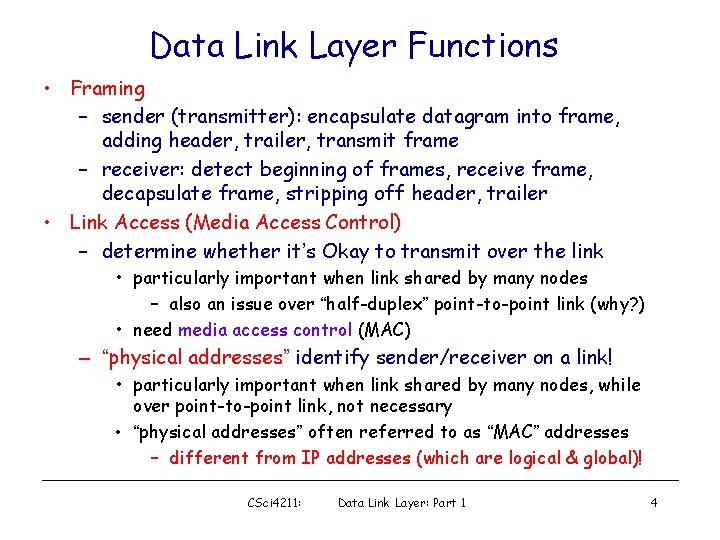 Data Link Layer Functions

• Framing
– sender (transmitter): encapsulate datagram into frame, adding header, trailer, transmit frame
– receiver: detect beginning of frames, receive frame, decapsulate frame, stripping off header, trailer

• Link Access (Media Access Control)
– determine whether it's Okay to transmit over the link
• particularly important when link shared by many nodes
– also an issue over "half-duplex" point-to-point link (why?)
• need media access control (MAC)
– "physical addresses" identify sender/receiver on a link!
• particularly important when link shared by many nodes, while over point-to-point link, not necessary
• "physical addresses" often referred to as "MAC" addresses
– different from IP addresses (which are logical & global)!

CSci4211: Data Link Layer: Part 1 4